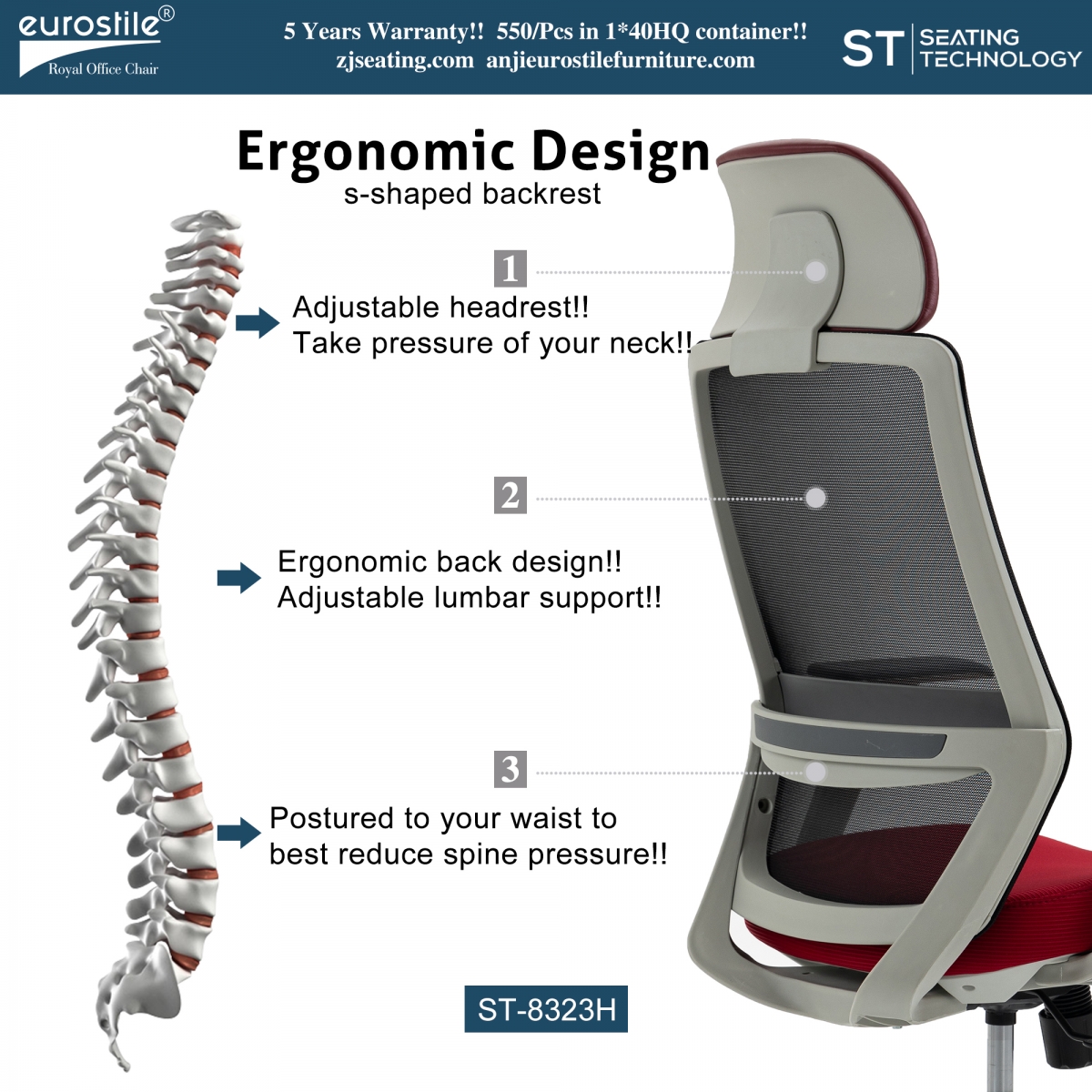 eurostile®
Royal Office Chair

5 Years Warranty!! 550/Pcs in 1*40HQ container!!
zjseating.com anjieurostilefurniture.com

ST SEATING TECHNOLOGY

Ergonomic Design
s-shaped backrest

1
Adjustable headrest!!
Take pressure of your neck!!

2
Ergonomic back design!!
Adjustable lumbar support!!

3
Postured to your waist to best reduce spine pressure!!

ST-8323H